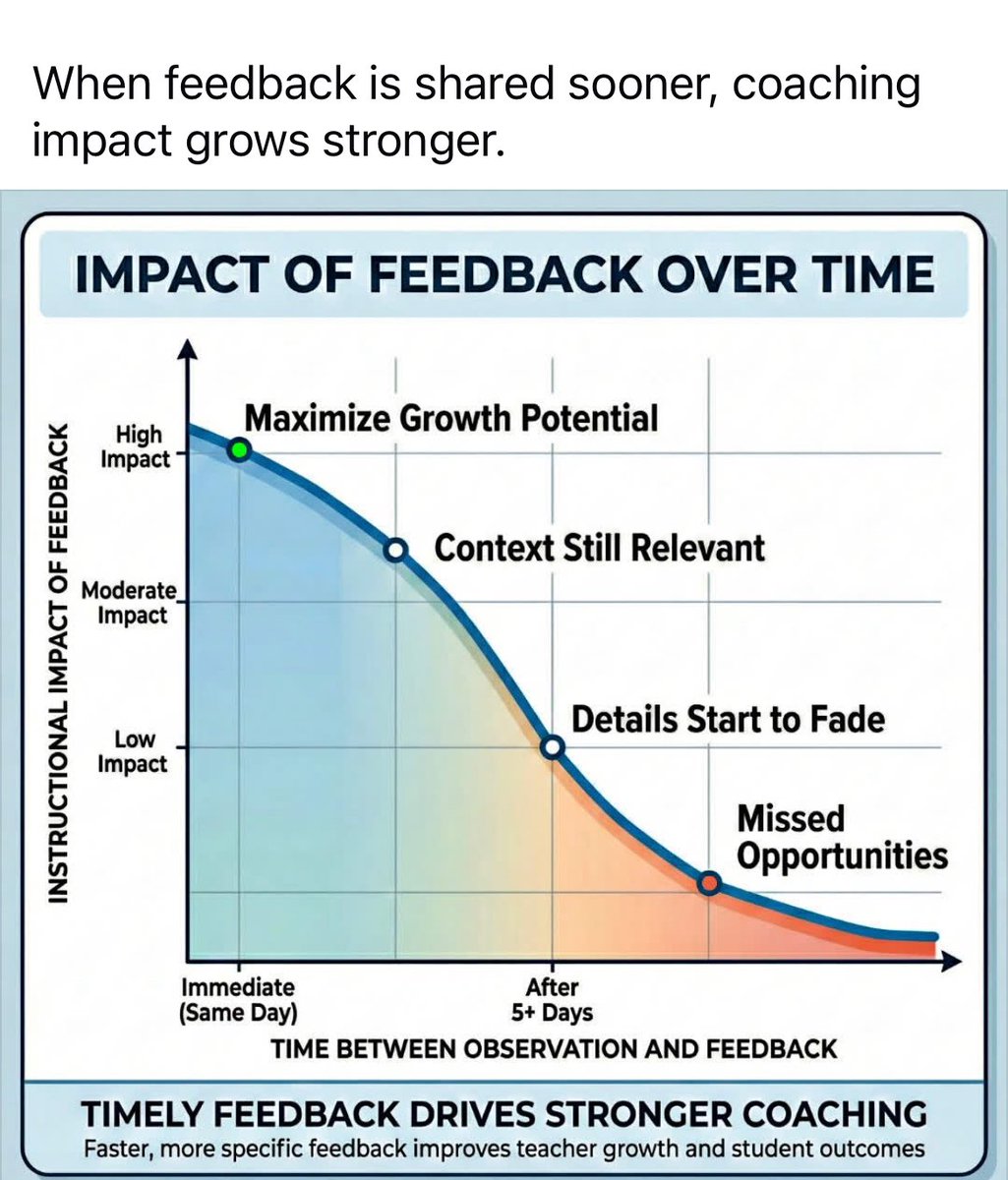 When feedback is shared sooner, coaching impact grows stronger.

IMPACT OF FEEDBACK OVER TIME

INSTRUCTIONAL IMPACT OF FEEDBACK

High Impact

Moderate Impact

Low Impact

Maximize Growth Potential

Context Still Relevant

Details Start to Fade

Missed Opportunities

Immediate (Same Day)

After 5+ Days

TIME BETWEEN OBSERVATION AND FEEDBACK

TIMELY FEEDBACK DRIVES STRONGER COACHING

Faster, more specific feedback improves teacher growth and student outcomes